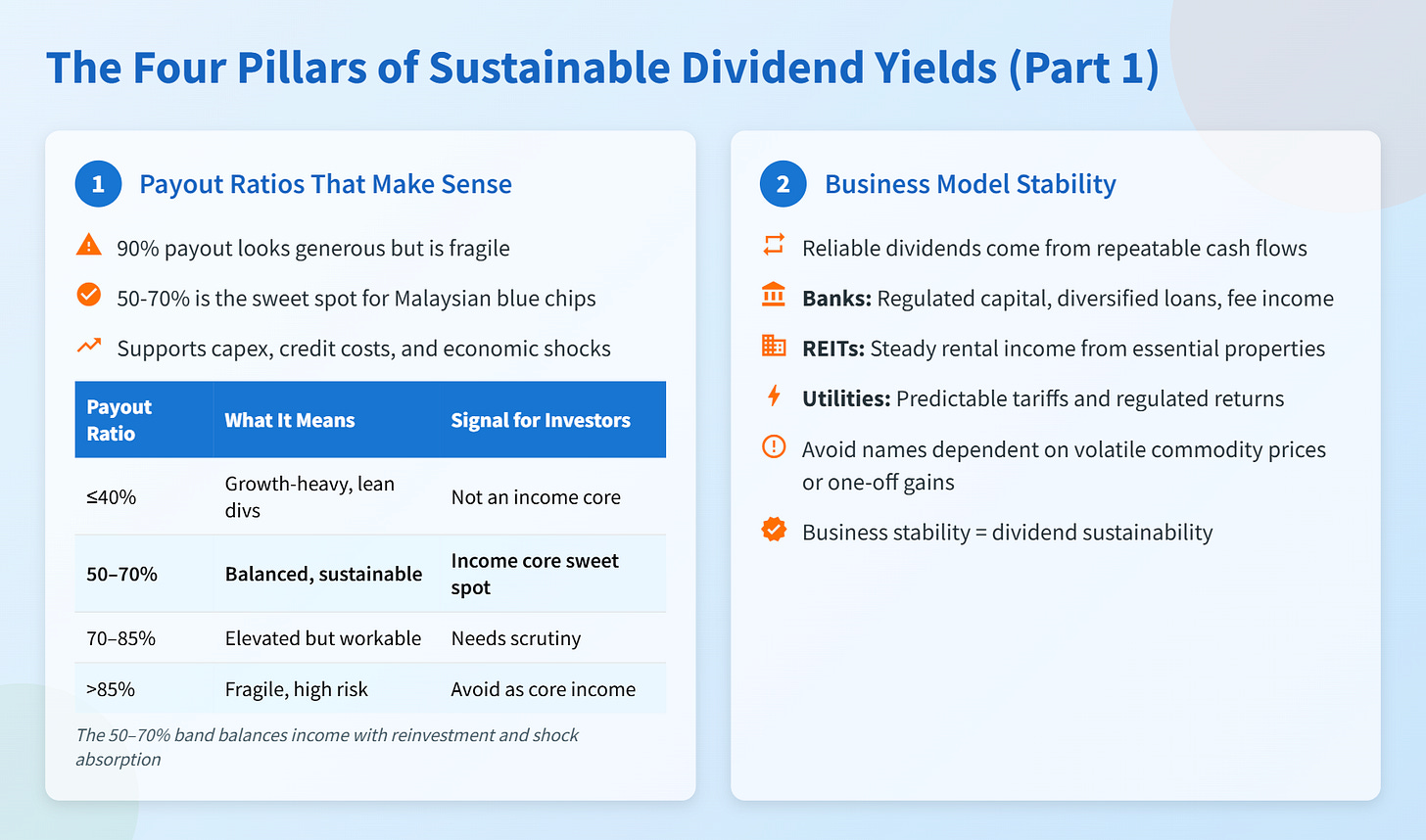 The Four Pillars of Sustainable Dividend Yields (Part 1)

1 Payout Ratios That Make Sense

90% payout looks generous but is fragile

50-70% is the sweet spot for Malaysian blue chips

Supports capex, credit costs, and economic shocks

| Payout Ratio | What It Means | Signal for Investors |
|---|---|---|
| ≤40% | Growth-heavy, lean divs | Not an income core |
| 50–70% | Balanced, sustainable | Income core sweet spot |
| 70–85% | Elevated but workable | Needs scrutiny |
| >85% | Fragile, high risk | Avoid as core income |

The 50–70% band balances income with reinvestment and shock absorption

2 Business Model Stability

Reliable dividends come from repeatable cash flows

Banks: Regulated capital, diversified loans, fee income

REITs: Steady rental income from essential properties

Utilities: Predictable tariffs and regulated returns

Avoid names dependent on volatile commodity prices or one-off gains

Business stability = dividend sustainability